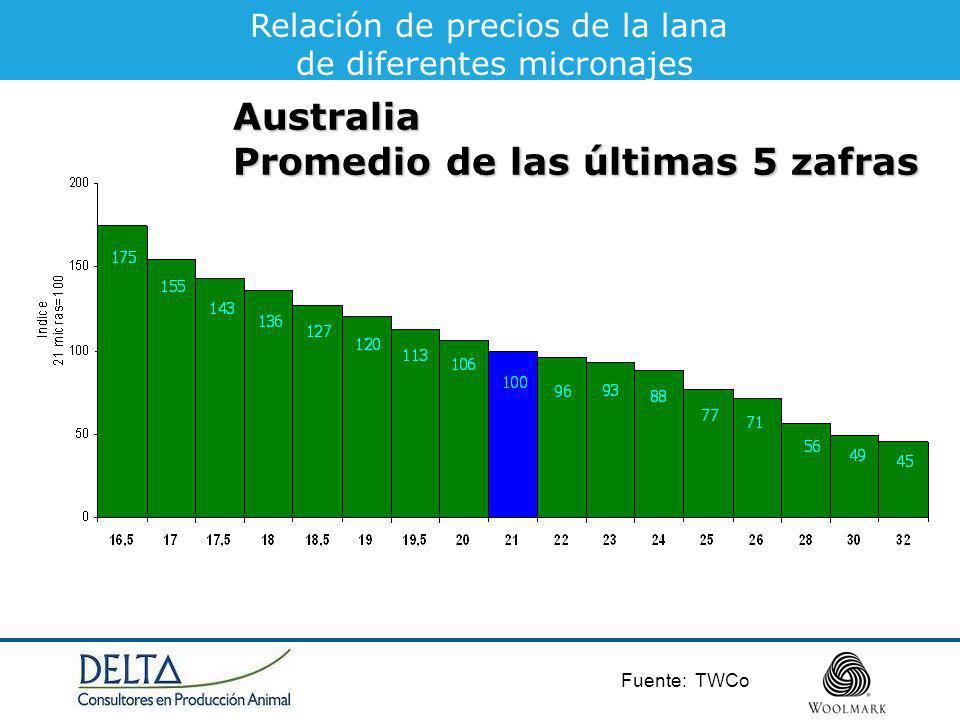 Relación de precios de la lana de diferentes micronajes

Australia
Promedio de las últimas 5 zafras

Indice
21 micras=100

200
150
100
50
0

175
155
143
136
127
120
113
106
100
96
93
88
77
71
56
49
45

16,5
17
17,5
18
18,5
19
19,5
20
21
22
23
24
25
26
28
30
32

DELTA
Consultores en Producción Animal

Fuente: TWCo

WOOLMARK